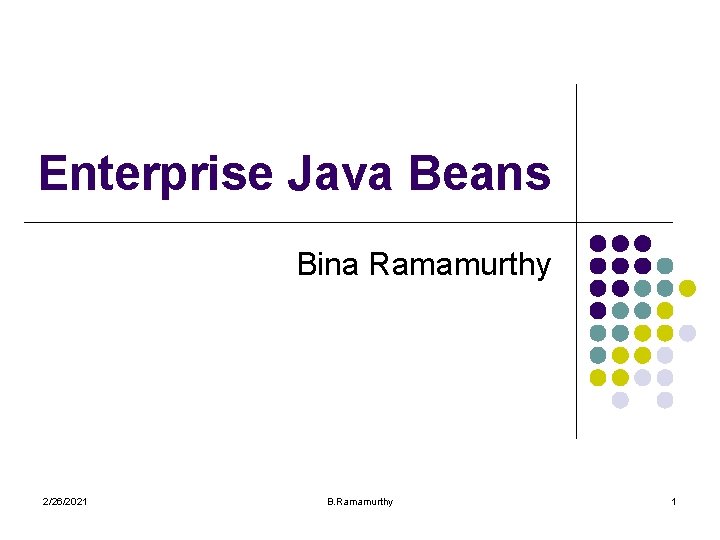 Enterprise Java Beans

Bina Ramamurthy

2/26/2021

B.Ramamurthy

1